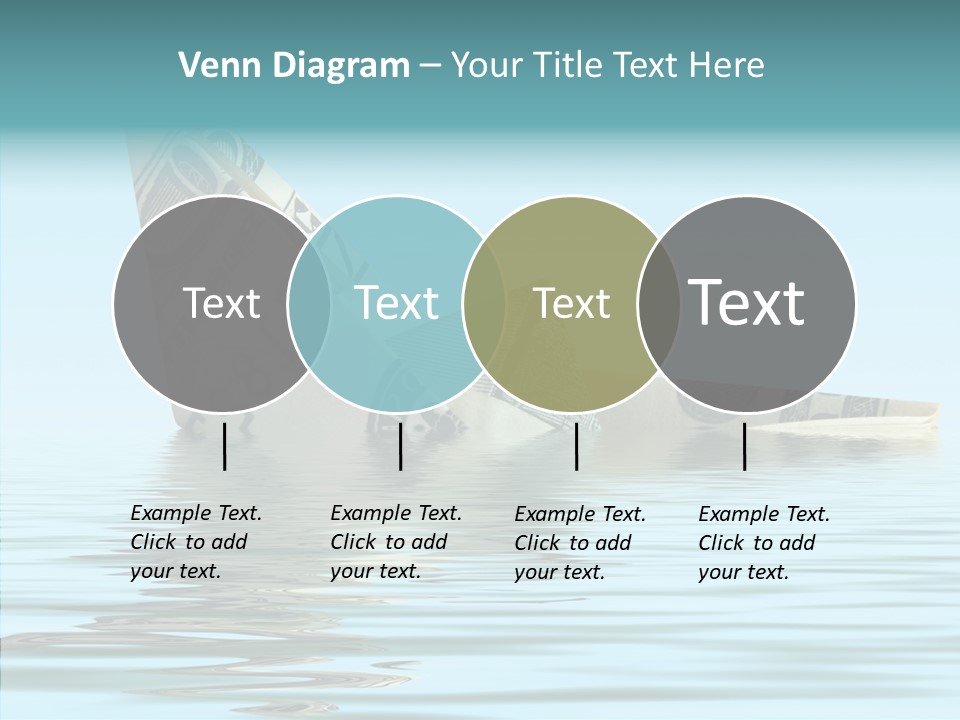 Venn Diagram – Your Title Text Here

Text

Text

Text

Text

Example Text. Click to add your text.

Example Text. Click to add your text.

Example Text. Click to add your text.

Example Text. Click to add your text.